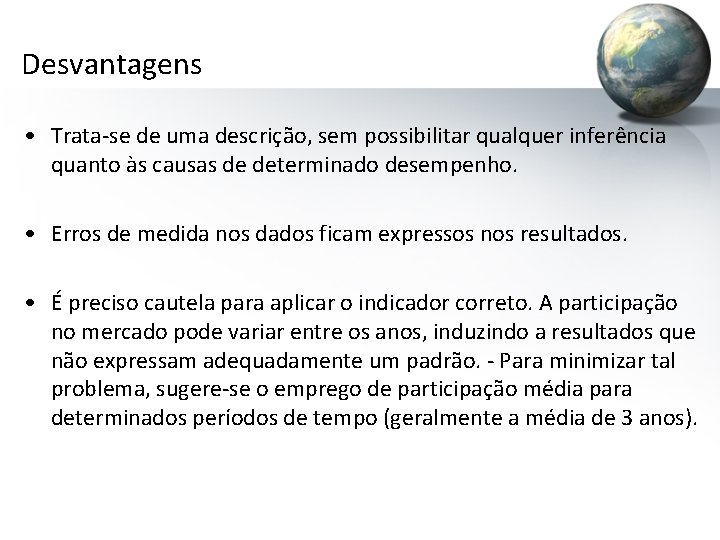 Desvantagens

• Trata-se de uma descrição, sem possibilitar qualquer inferência quanto às causas de determinado desempenho.

• Erros de medida nos dados ficam expressos nos resultados.

• É preciso cautela para aplicar o indicador correto. A participação no mercado pode variar entre os anos, induzindo a resultados que não expressam adequadamente um padrão. - Para minimizar tal problema, sugere-se o emprego de participação média para determinados períodos de tempo (geralmente a média de 3 anos).